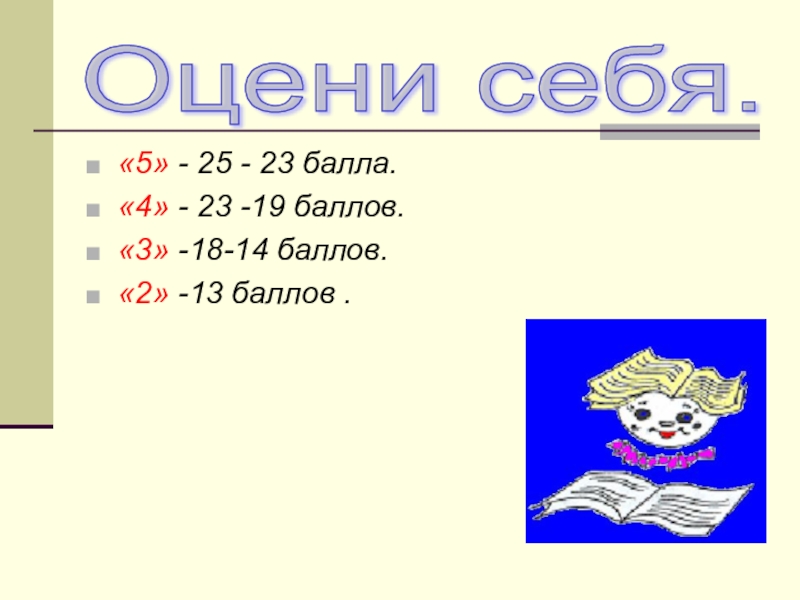 Оцени себя.

«5» - 25 - 23 балла.
«4» - 23 -19 баллов.
«3» -18-14 баллов.
«2» -13 баллов .